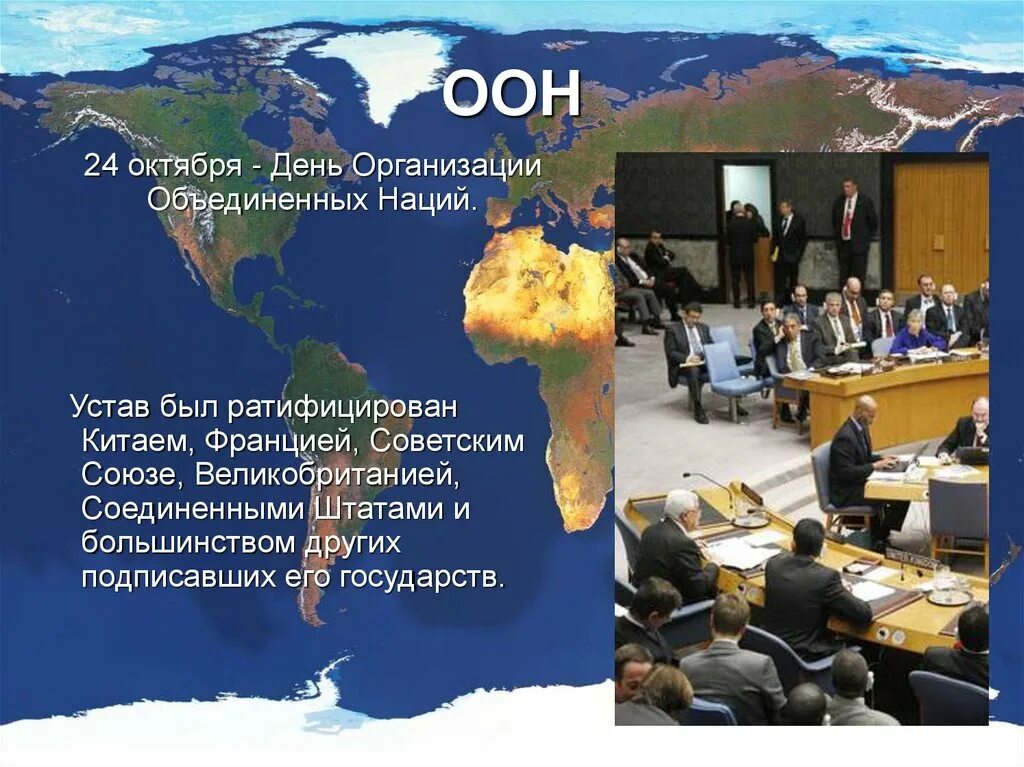 ООН

24 октября - День Организации Объединенных Наций.

Устав был ратифицирован Китаем, Францией, Советским Союзе, Великобританией, Соединенными Штатами и большинством других подписавших его государств.